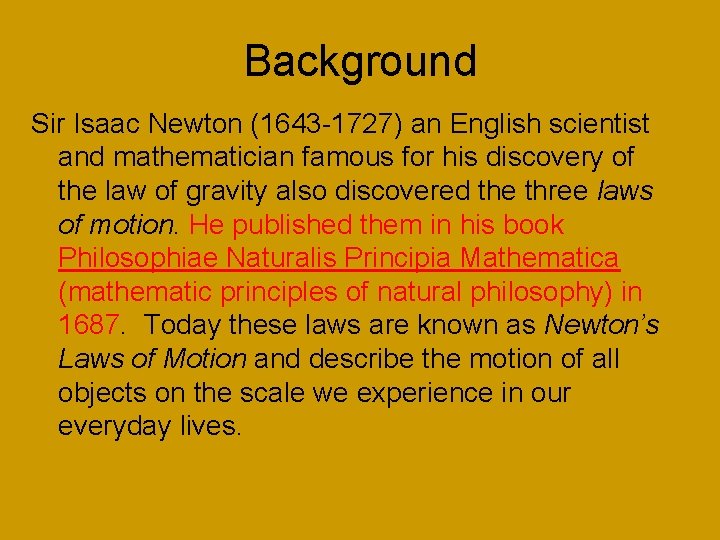 Background

Sir Isaac Newton (1643-1727) an English scientist and mathematician famous for his discovery of the law of gravity also discovered the three laws of motion. He published them in his book Philosophiae Naturalis Principia Mathematica (mathematic principles of natural philosophy) in 1687. Today these laws are known as Newton's Laws of Motion and describe the motion of all objects on the scale we experience in our everyday lives.